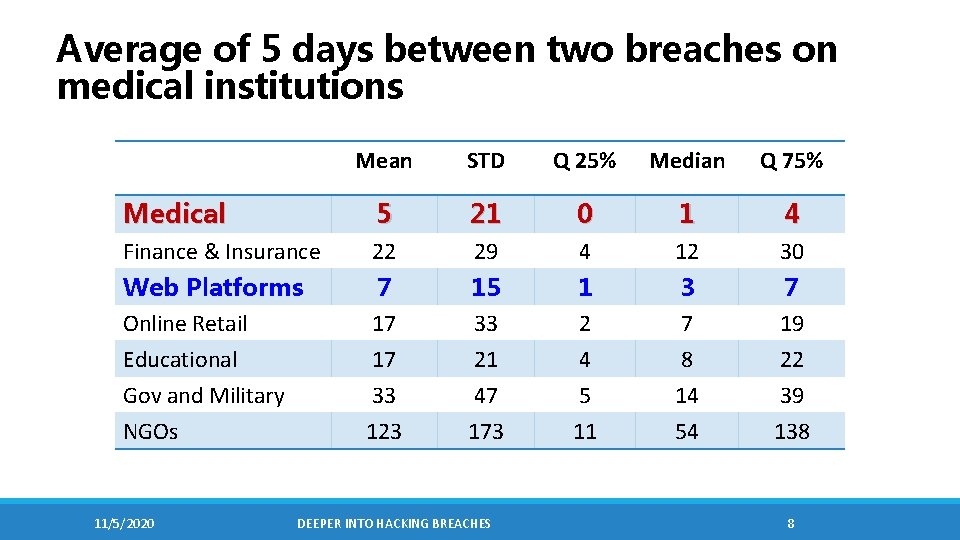 Average of 5 days between two breaches on medical institutions

| | Mean | STD | Q 25% | Median | Q 75% |
|---|---|---|---|---|---|
| Medical | 5 | 21 | 0 | 1 | 4 |
| Finance & Insurance | 22 | 29 | 4 | 12 | 30 |
| Web Platforms | 7 | 15 | 1 | 3 | 7 |
| Online Retail | 17 | 33 | 2 | 7 | 19 |
| Educational | 17 | 21 | 4 | 8 | 22 |
| Gov and Military | 33 | 47 | 5 | 14 | 39 |
| NGOs | 123 | 173 | 11 | 54 | 138 |

11/5/2020

DEEPER INTO HACKING BREACHES

8